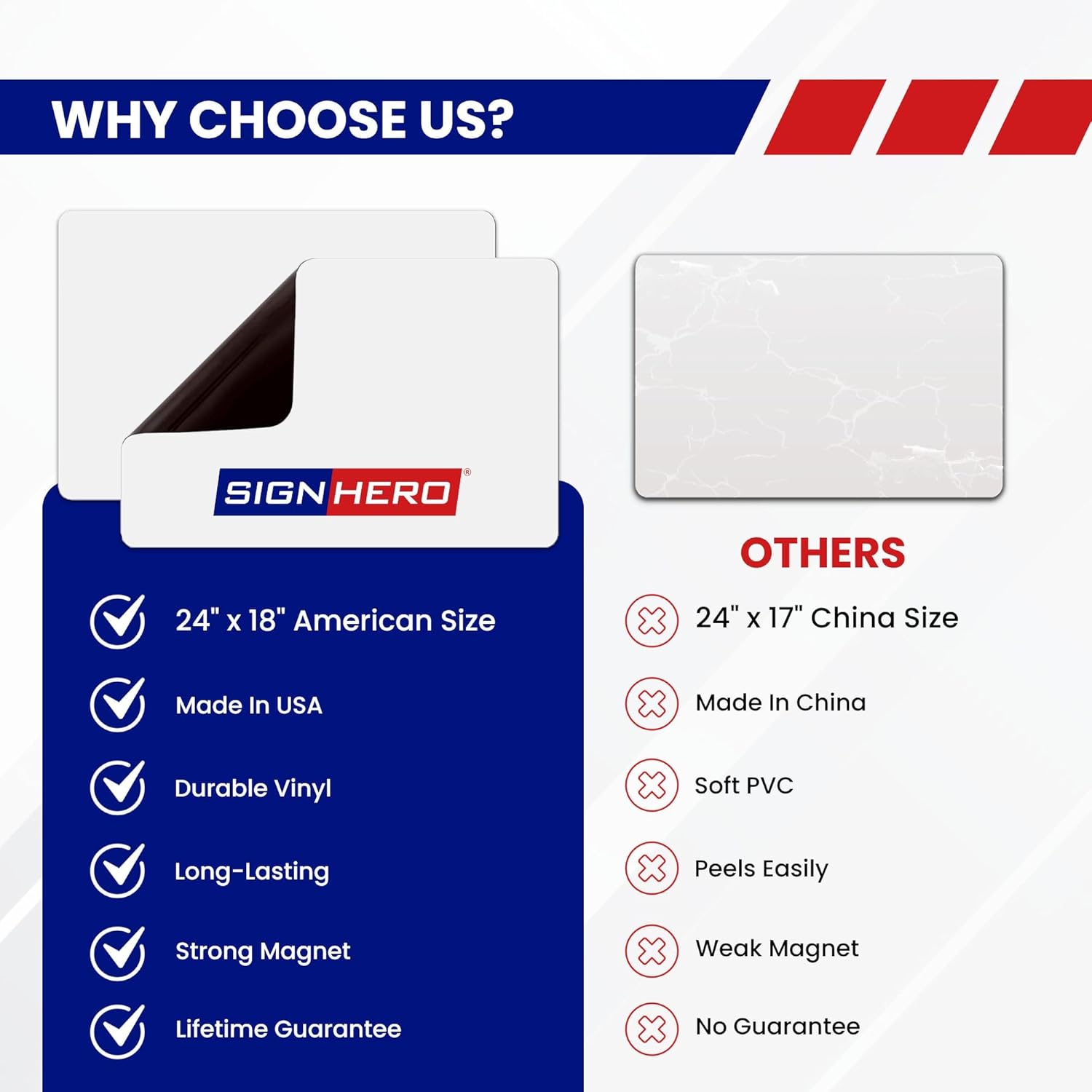 WHY CHOOSE US?

SIGN HERO®

24" x 18" American Size

Made In USA

Durable Vinyl

Long-Lasting

Strong Magnet

Lifetime Guarantee

OTHERS

24" x 17" China Size

Made In China

Soft PVC

Peels Easily

Weak Magnet

No Guarantee